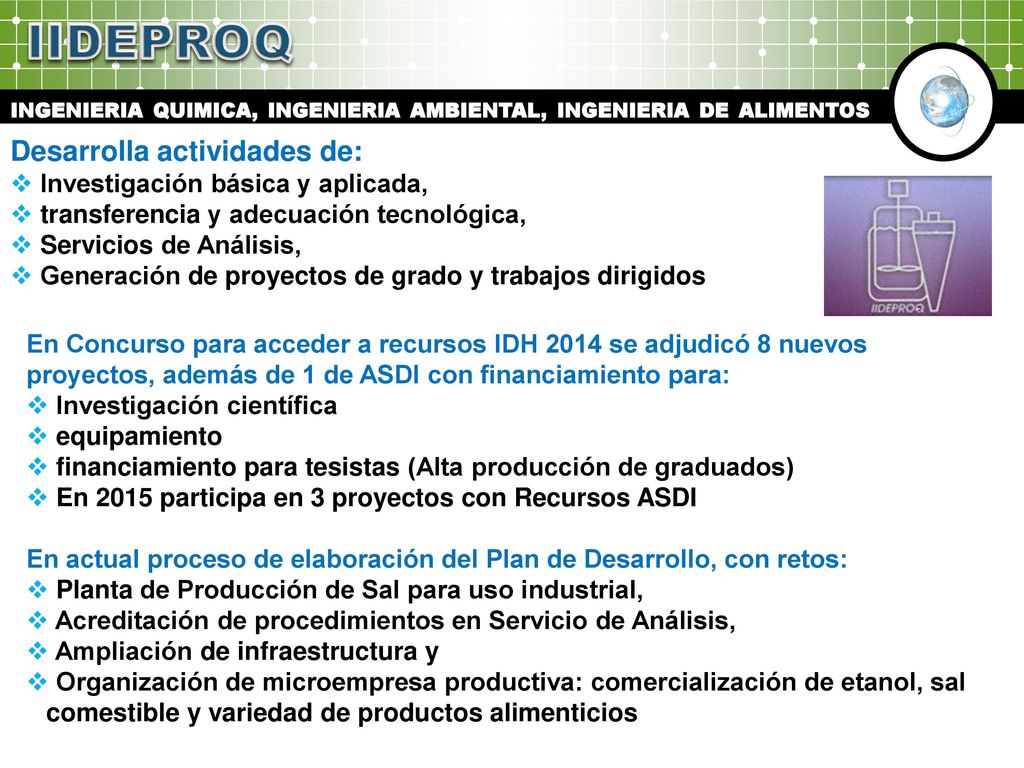 IIDEPROQ

INGENIERIA QUIMICA, INGENIERIA AMBIENTAL, INGENIERIA DE ALIMENTOS

Desarrolla actividades de:
❖ Investigación básica y aplicada,
❖ transferencia y adecuación tecnológica,
❖ Servicios de Análisis,
❖ Generación de proyectos de grado y trabajos dirigidos

IIDEPROQ

En Concurso para acceder a recursos IDH 2014 se adjudicó 8 nuevos proyectos, además de 1 de ASDI con financiamiento para:
❖ Investigación científica
❖ equipamiento
❖ financiamiento para tesistas (Alta producción de graduados)
❖ En 2015 participa en 3 proyectos con Recursos ASDI

En actual proceso de elaboración del Plan de Desarrollo, con retos:
❖ Planta de Producción de Sal para uso industrial,
❖ Acreditación de procedimientos en Servicio de Análisis,
❖ Ampliación de infraestructura y
❖ Organización de microempresa productiva: comercialización de etanol, sal comestible y variedad de productos alimenticios